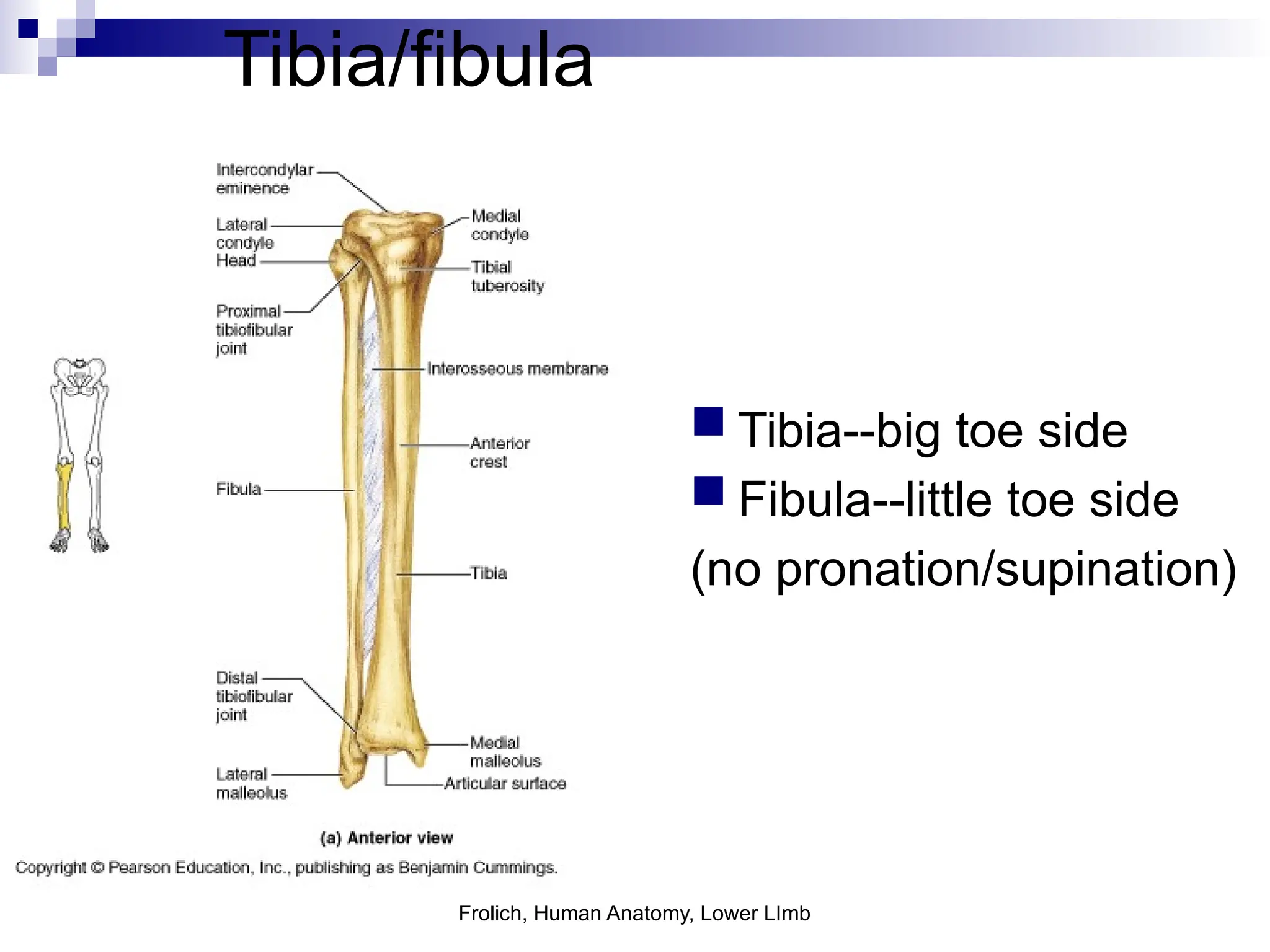 Tibia/fibula

Intercondylar eminence

Lateral condyle

Head

Proximal tibiofibular joint

Fibula

Distal tibiofibular joint

Lateral malleolus

Medial condyle

Tibial tuberosity

Interosseous membrane

Anterior crest

Tibia

Medial malleolus

Articular surface

(a) Anterior view

Copyright © Pearson Education, Inc., publishing as Benjamin Cummings.

Tibia--big toe side

Fibula--little toe side

(no pronation/supination)

Frolich, Human Anatomy, Lower LImb